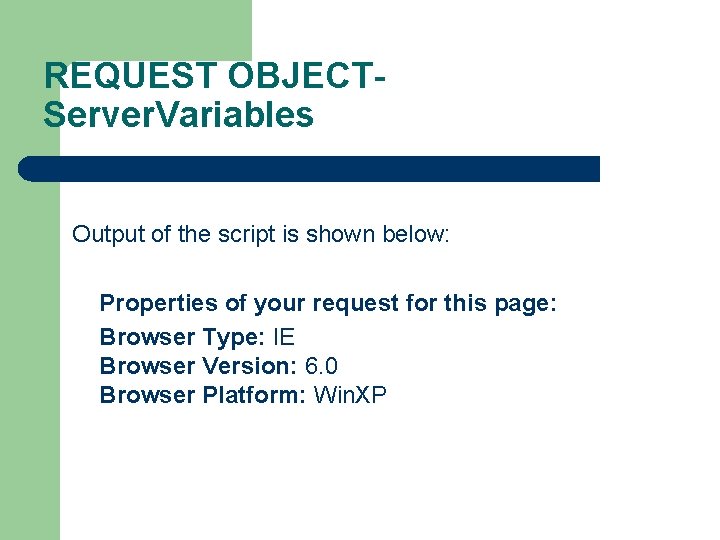 REQUEST OBJECT-ServerVariables

Output of the script is shown below:

Properties of your request for this page:
Browser Type: IE
Browser Version: 6.0
Browser Platform: WinXP